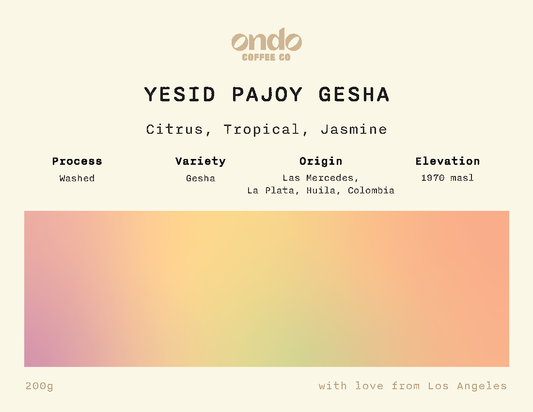 ondo
COFFEE CO

YESID PAJOY GESHA

Citrus, Tropical, Jasmine

| Process | Variety | Origin | Elevation |
|---|---|---|---|
| Washed | Gesha | Las Mercedes, La Plata, Huila, Colombia | 1970 masl |

200g

with love from Los Angeles